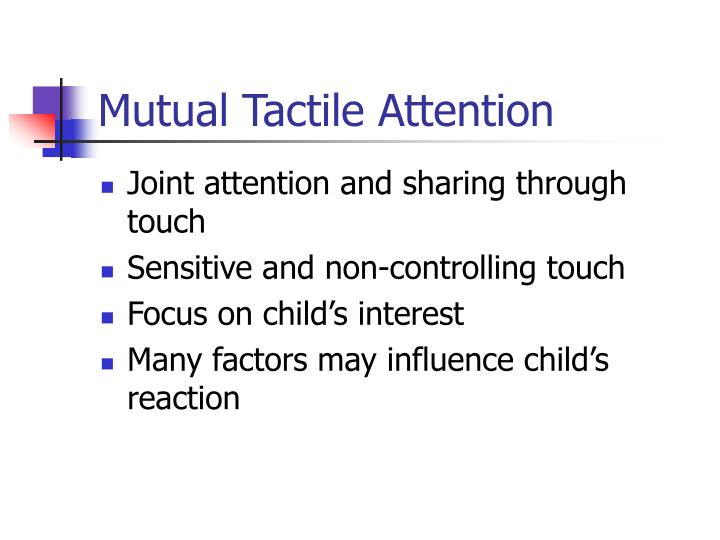 Mutual Tactile Attention

- Joint attention and sharing through touch
- Sensitive and non-controlling touch
- Focus on child’s interest
- Many factors may influence child’s reaction